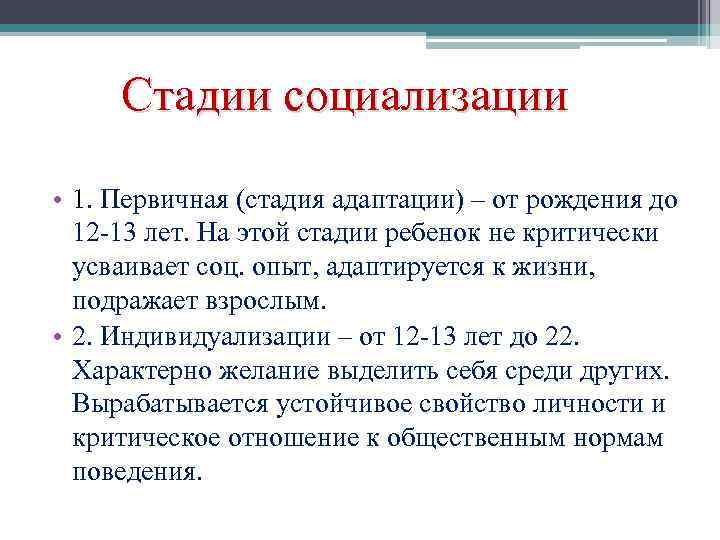 Стадии социализации

• 1. Первичная (стадия адаптации) – от рождения до 12-13 лет. На этой стадии ребенок не критически усваивает соц. опыт, адаптируется к жизни, подражает взрослым.
• 2. Индивидуализации – от 12-13 лет до 22. Характерно желание выделить себя среди других. Вырабатывается устойчивое свойство личности и критическое отношение к общественным нормам поведения.